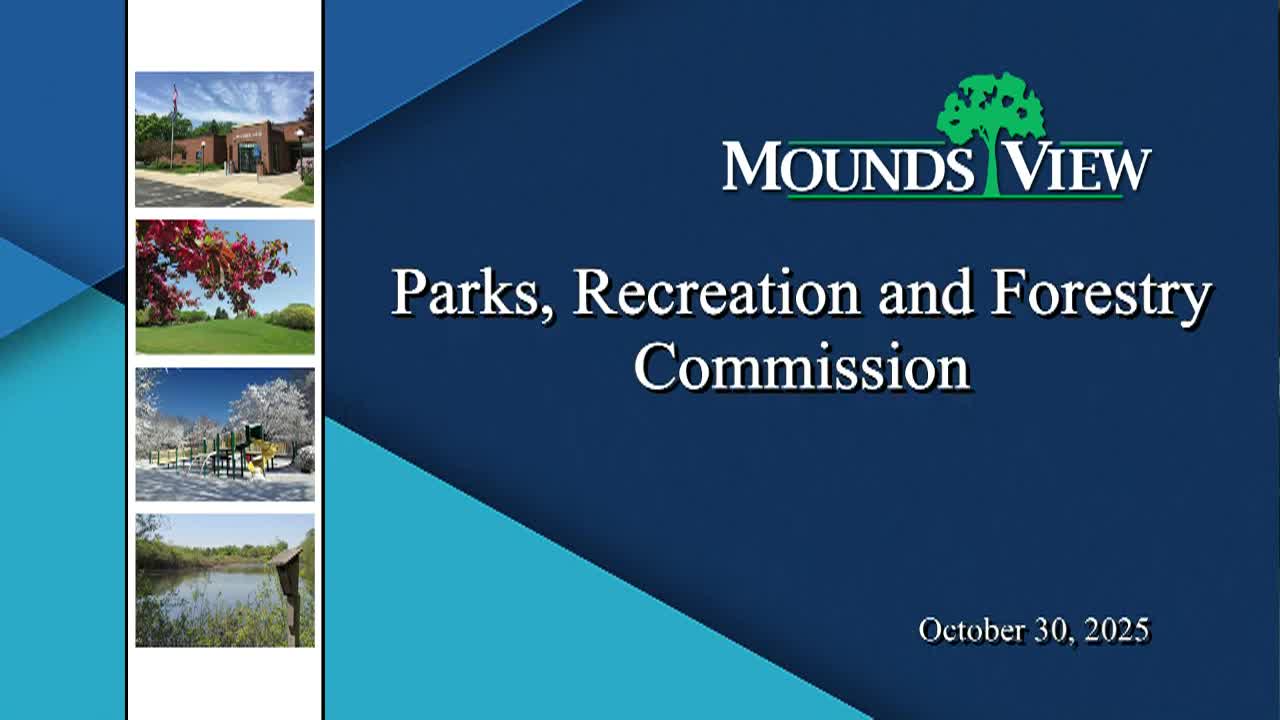 MOUNDS VIEW

Parks, Recreation and Forestry Commission

October 30, 2025